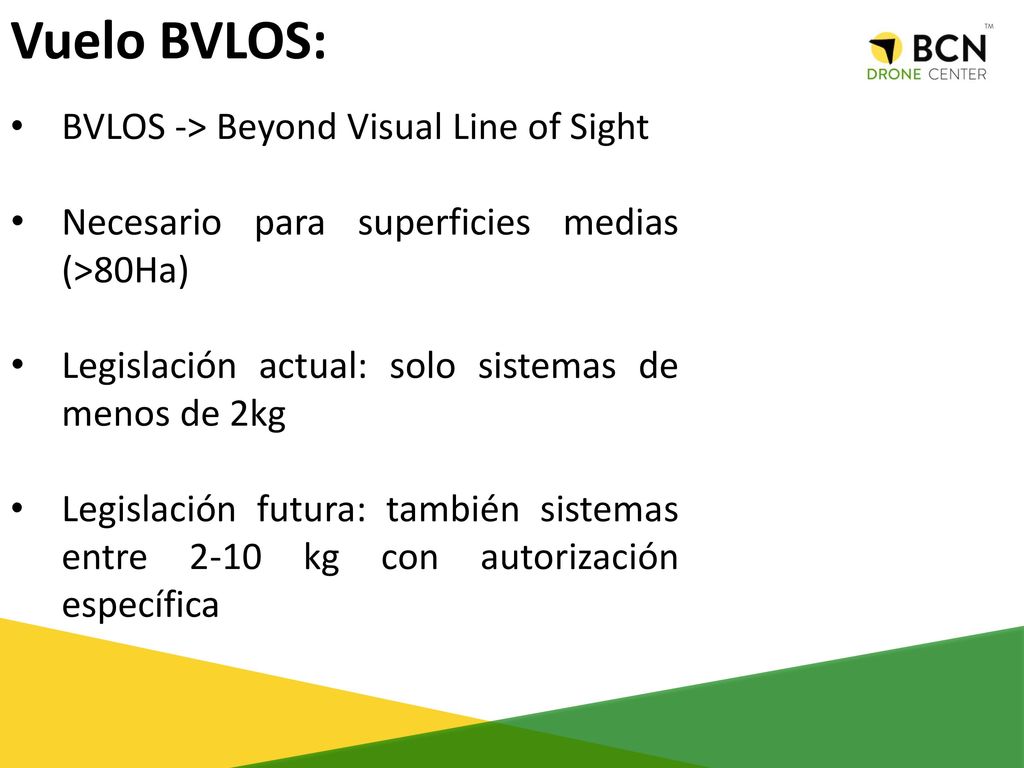 Vuelo BVLOS:

BCN™
DRONE CENTER

• BVLOS -> Beyond Visual Line of Sight

• Necesario para superficies medias (>80Ha)

• Legislación actual: solo sistemas de menos de 2kg

• Legislación futura: también sistemas entre 2-10 kg con autorización específica